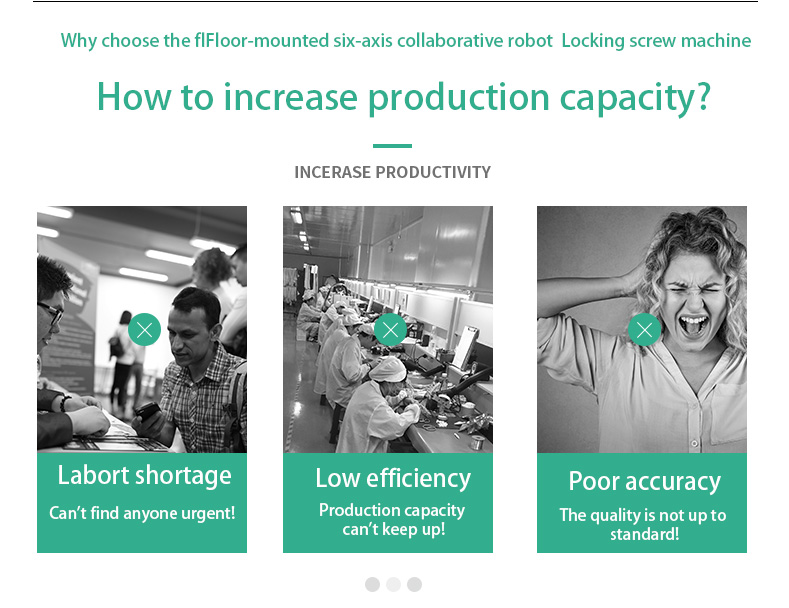 Why choose the flFloor-mounted six-axis collaborative robot Locking screw machine

How to increase production capacity?

INCERASE PRODUCTIVITY

Labort shortage

Can't find anyone urgent!

Low efficiency

Production capacity can't keep up!

Poor accuracy

The quality is not up to standard!